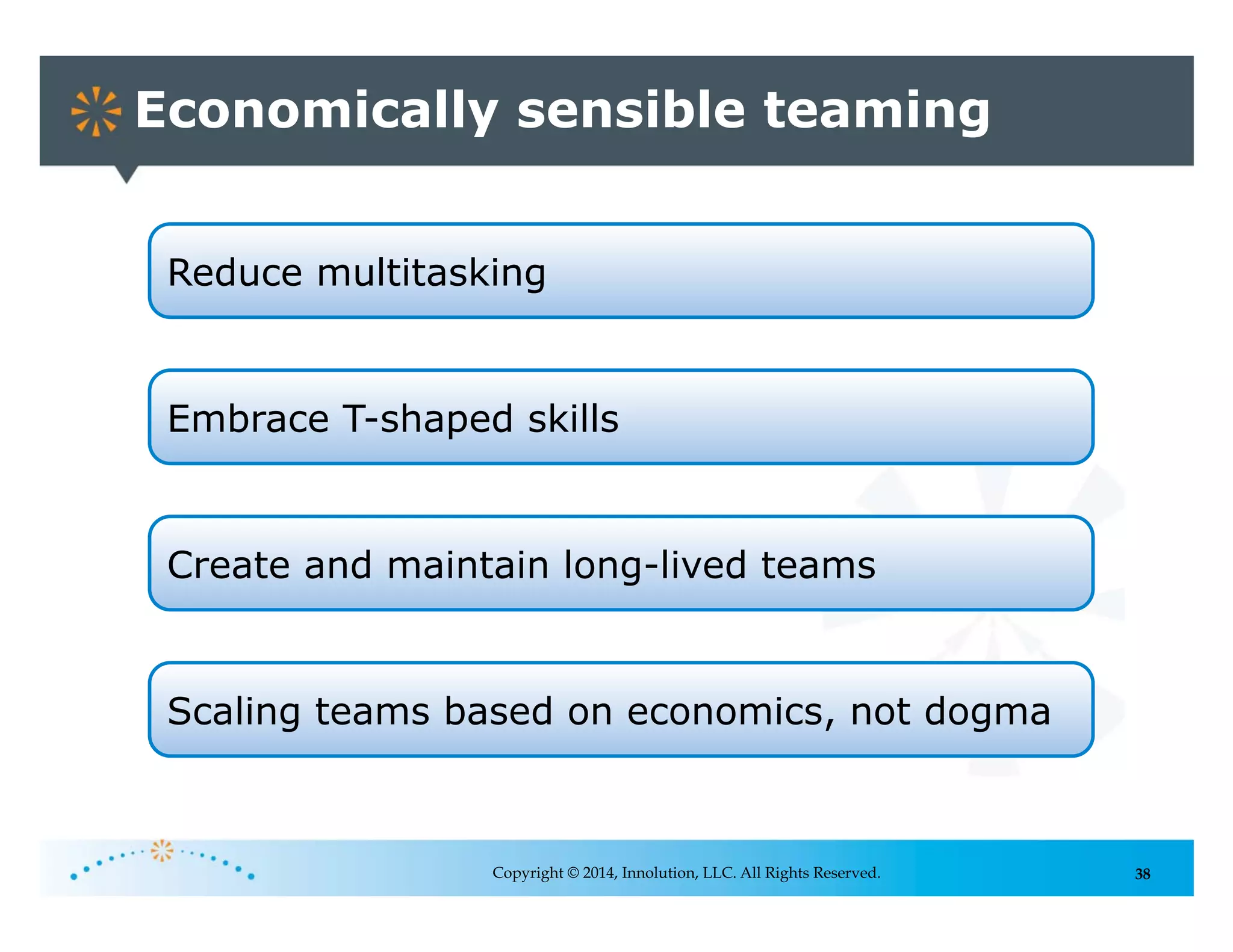 Economically sensible teaming

Reduce multitasking

Embrace T-shaped skills

Create and maintain long-lived teams

Scaling teams based on economics, not dogma

Copyright © 2014, Innolution, LLC. All Rights Reserved.

38